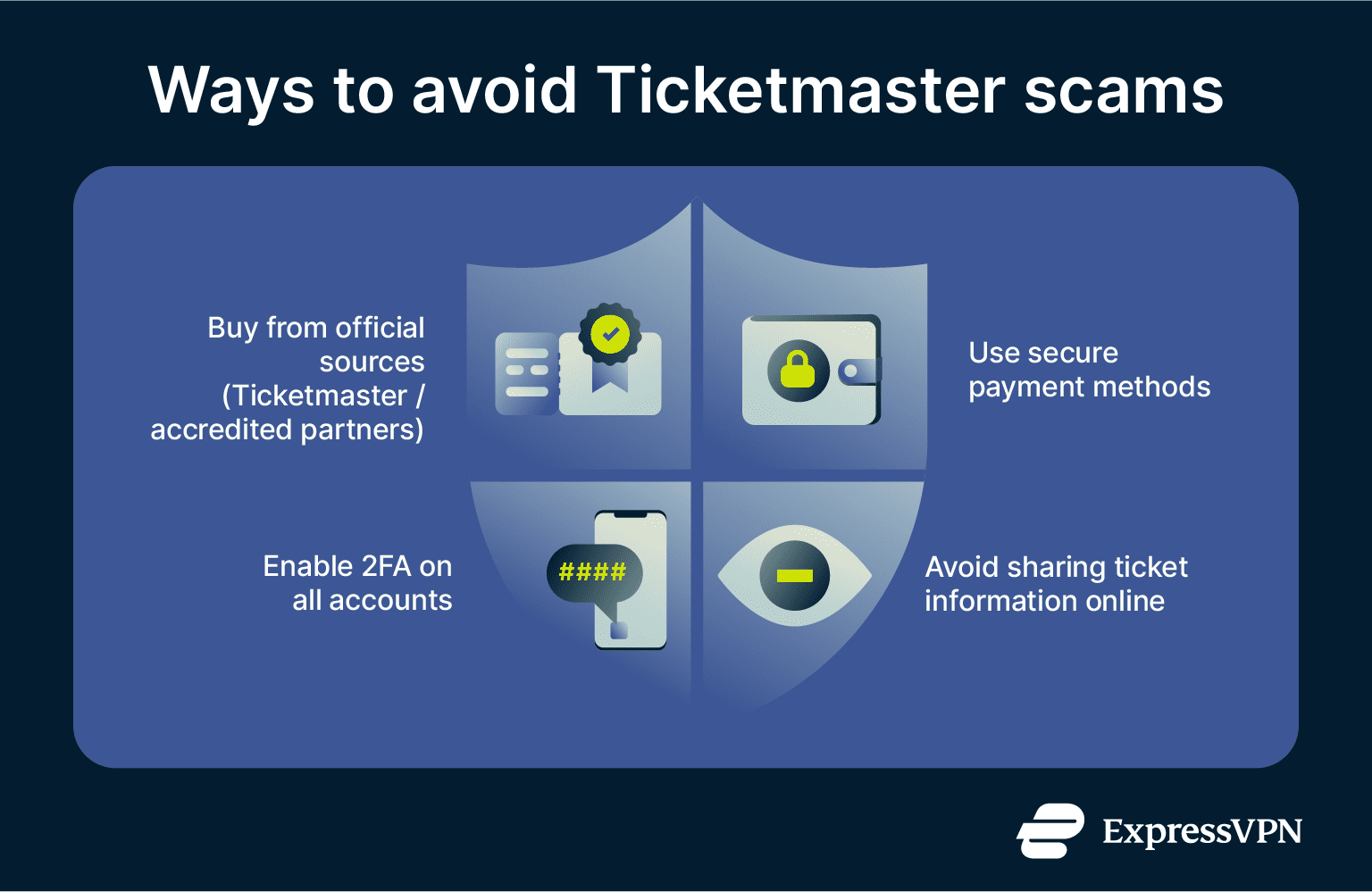 Ways to avoid Ticketmaster scams

Buy from official sources (Ticketmaster / accredited partners)

Use secure payment methods

Enable 2FA on all accounts

####

Avoid sharing ticket information online

ExpressVPN